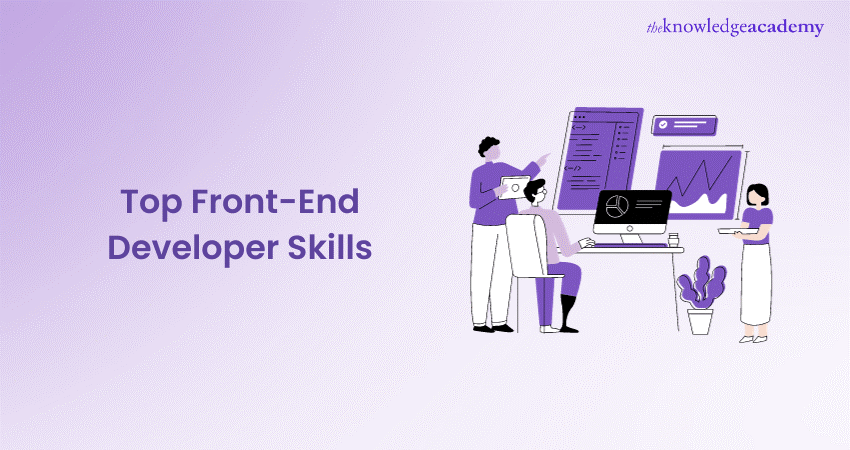 theknowledgeacademy

Top Front-End Developer Skills